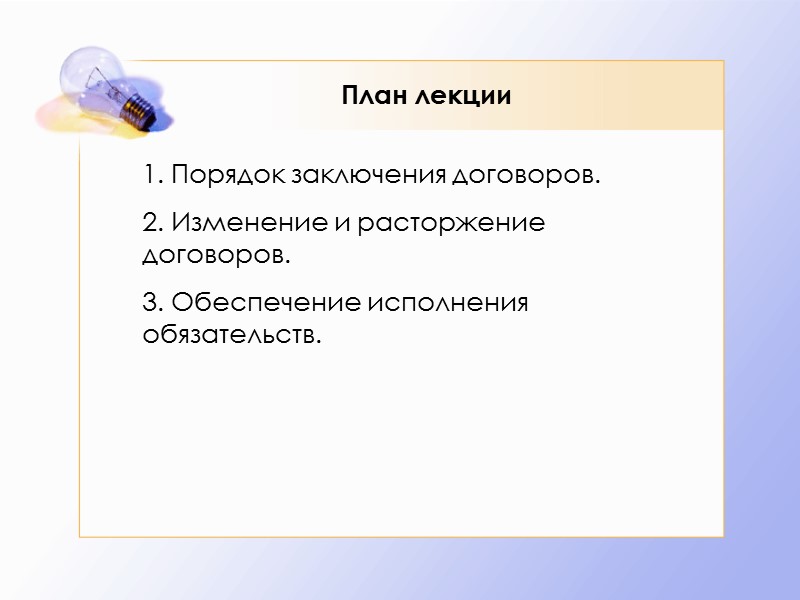 План лекции

1. Порядок заключения договоров.

2. Изменение и расторжение договоров.

3. Обеспечение исполнения обязательств.